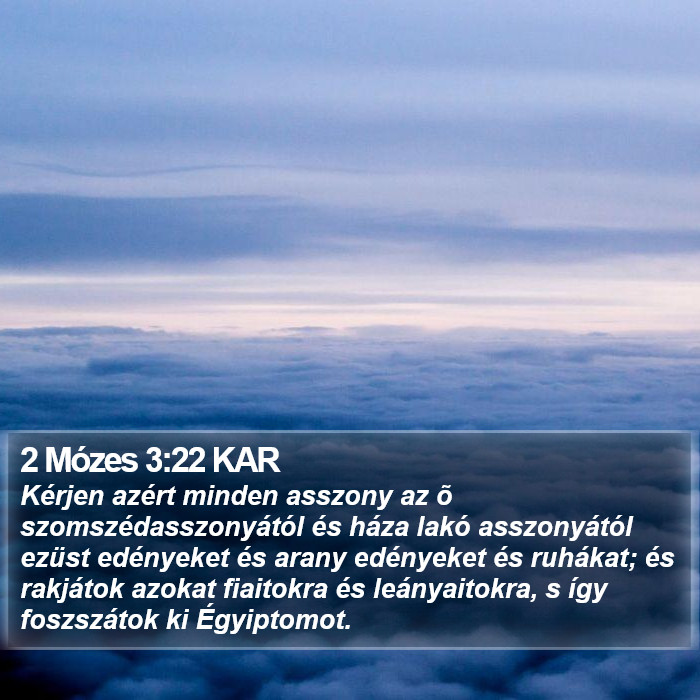 2 Mózes 3:22 KAR
Kérjen azért minden asszony az õ szomszédasszonyától és háza lakó asszonyától ezüst edényeket és arany edényeket és ruhákat; és rakjátok azokat fiaitokra és leányaitokra, s így foszszátok ki Égyiptomot.